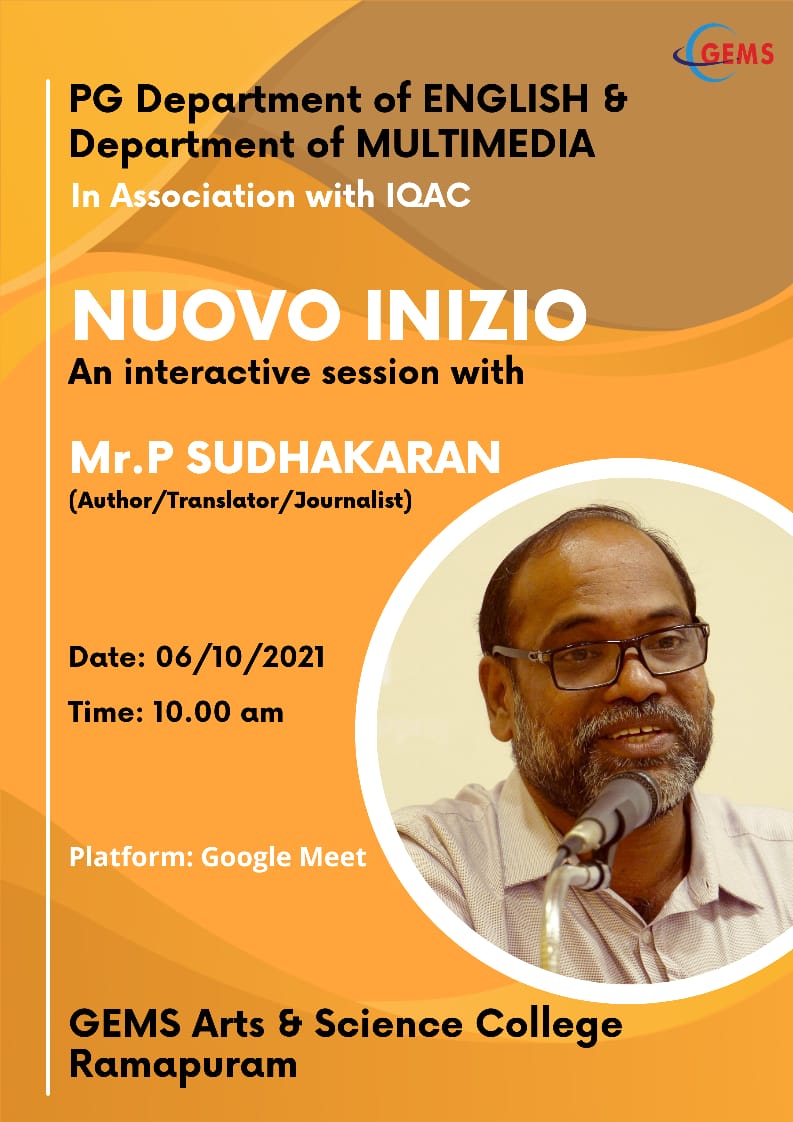 GEMS

PG Department of ENGLISH & Department of MULTIMEDIA
In Association with IQAC

NUOVO INIZIO
An interactive session with

Mr.P SUDHAKARAN
(Author/Translator/Journalist)

Date: 06/10/2021
Time: 10.00 am

Platform: Google Meet

GEMS Arts & Science College
Ramapuram